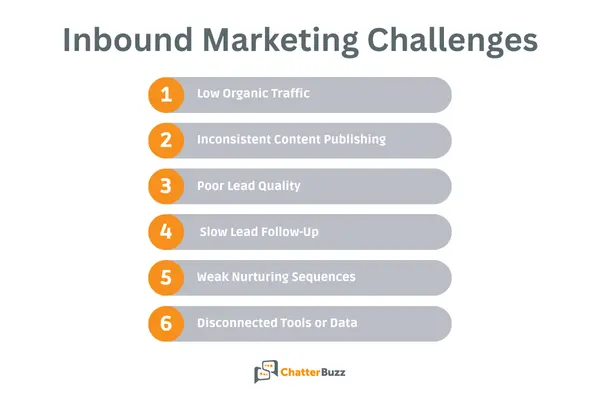 Inbound Marketing Challenges

1 Low Organic Traffic

2 Inconsistent Content Publishing

3 Poor Lead Quality

4 Slow Lead Follow-Up

5 Weak Nurturing Sequences

6 Disconnected Tools or Data

ChatterBuzz